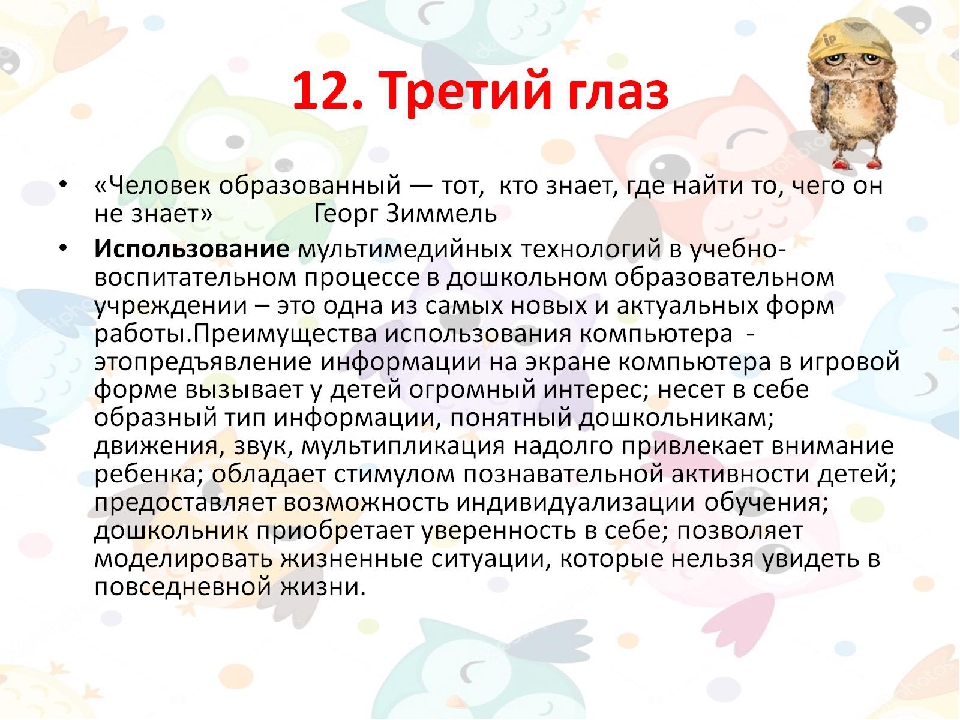 12. Третий глаз

• «Человек образованный — тот, кто знает, где найти то, чего он не знает» Георг Зиммель

• Использование мультимедийных технологий в учебно-воспитательном процессе в дошкольном образовательном учреждении – это одна из самых новых и актуальных форм работы.Преимущества использования компьютера - этопредъявление информации на экране компьютера в игровой форме вызывает у детей огромный интерес; несет в себе образный тип информации, понятный дошкольникам; движения, звук, мультипликация надолго привлекает внимание ребенка; обладает стимулом познавательной активности детей; предоставляет возможность индивидуализации обучения; дошкольник приобретает уверенность в себе; позволяет моделировать жизненные ситуации, которые нельзя увидеть в повседневной жизни.